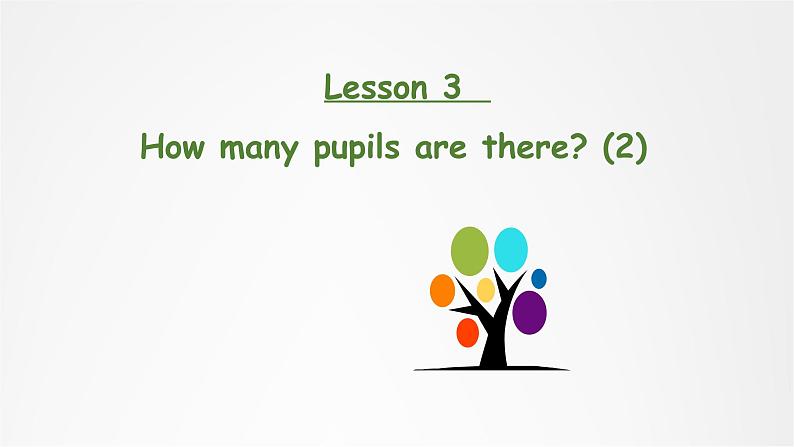 Lesson 3

How many pupils are there? (2)